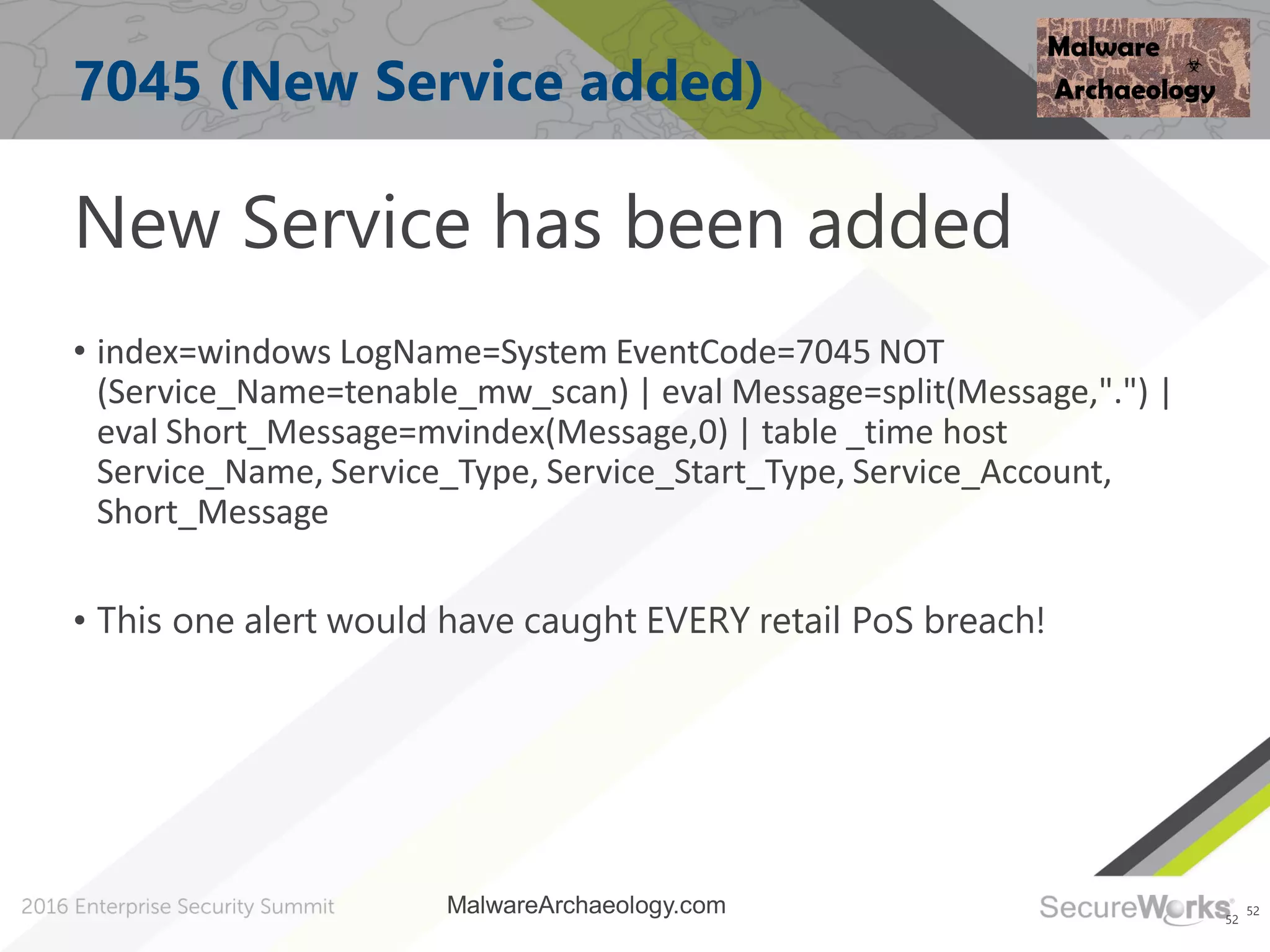 7045 (New Service added)

Malware Archaeology

New Service has been added

• index=windows LogName=System EventCode=7045 NOT (Service_Name=tenable_mw_scan) | eval Message=split(Message,".") | eval Short_Message=mvindex(Message,0) | table _time host Service_Name, Service_Type, Service_Start_Type, Service_Account, Short_Message

• This one alert would have caught EVERY retail PoS breach!

2016 Enterprise Security Summit

MalwareArchaeology.com

SecureWorks

52

52